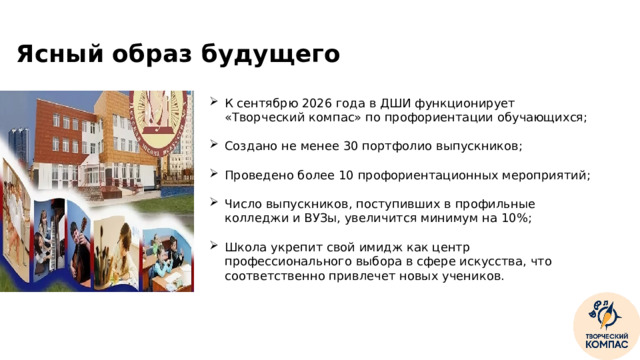 Ясный образ будущего

➢ К сентябрю 2026 года в ДШИ функционирует «Творческий компас» по профориентации обучающихся;

➢ Создано не менее 30 портфолио выпускников;

➢ Проведено более 10 профориентационных мероприятий;

➢ Число выпускников, поступивших в профильные колледжи и ВУЗы, увеличится минимум на 10%;

➢ Школа укрепит свой имидж как центр профессионального выбора в сфере искусства, что соответственно привлечет новых учеников.

ТВОРЧЕСКИЙ КОМПАС